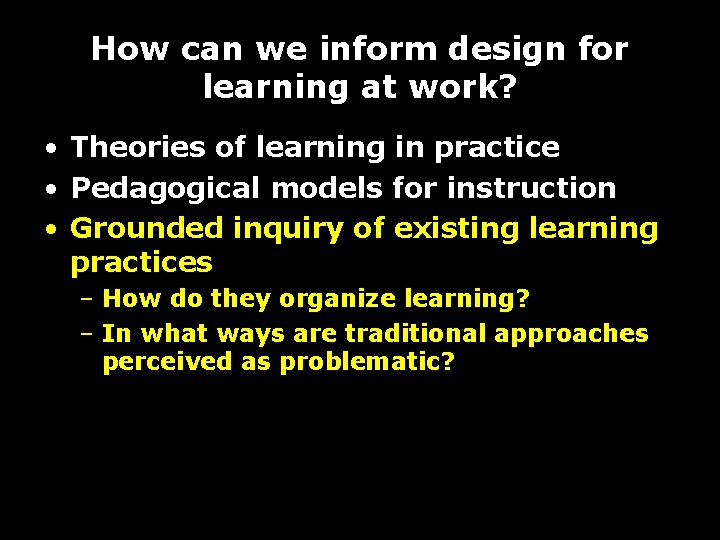 How can we inform design for learning at work?

• Theories of learning in practice
• Pedagogical models for instruction
• Grounded inquiry of existing learning practices
– How do they organize learning?
– In what ways are traditional approaches perceived as problematic?